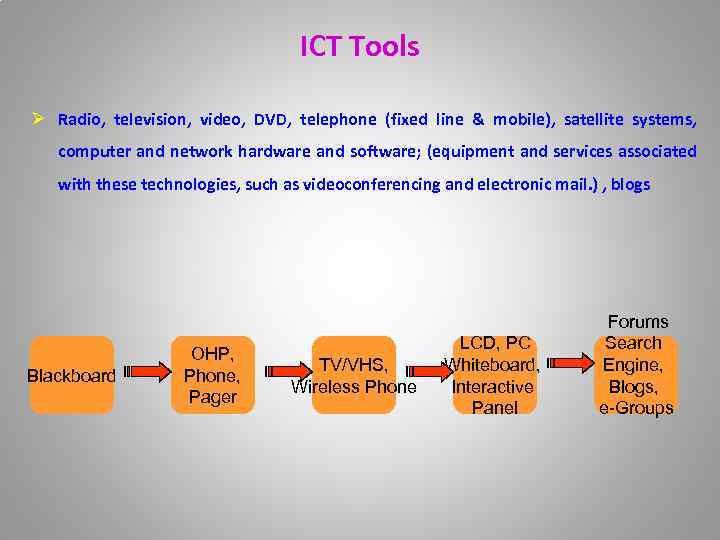 ICT Tools

➢ Radio, television, video, DVD, telephone (fixed line & mobile), satellite systems, computer and network hardware and software; (equipment and services associated with these technologies, such as videoconferencing and electronic mail.) , blogs

Blackboard

OHP, Phone, Pager

TV/VHS, Wireless Phone

LCD, PC Whiteboard, Interactive Panel

Forums Search Engine, Blogs, e-Groups